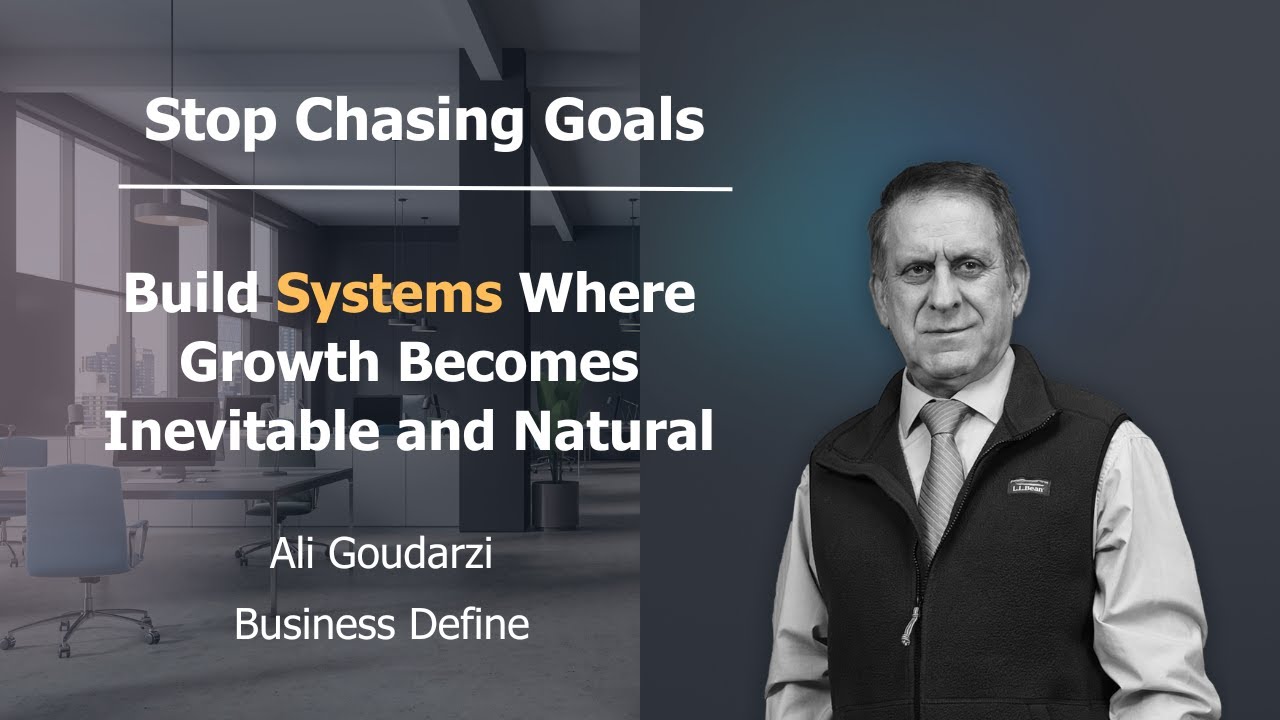 Stop Chasing Goals

Build Systems Where Growth Becomes Inevitable and Natural

Ali Goudarzi

Business Define

L.L.Bean